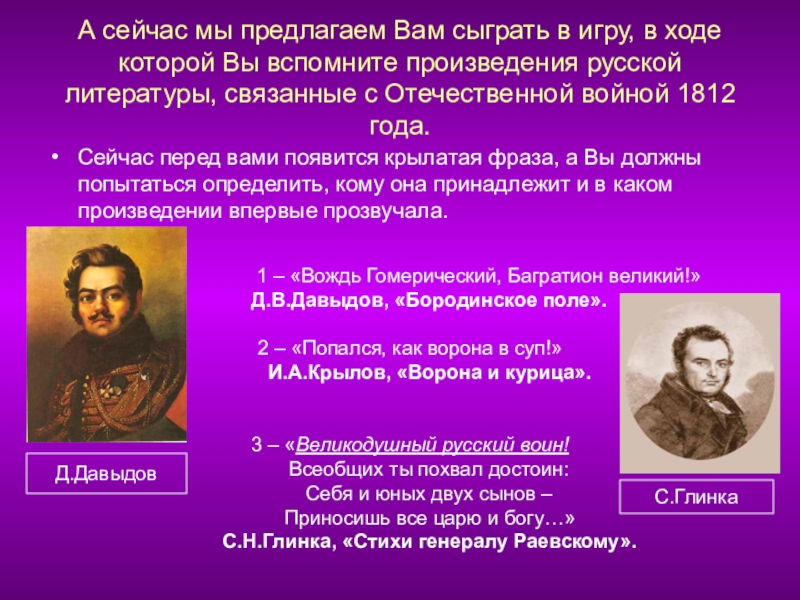 А сейчас мы предлагаем Вам сыграть в игру, в ходе которой Вы вспомните произведения русской литературы, связанные с Отечественной войной 1812 года.

• Сейчас перед вами появится крылатая фраза, а Вы должны попытаться определить, кому она принадлежит и в каком произведении впервые прозвучала.

1 – «Вождь Гомерический, Багратион великий!»
Д.В.Давыдов, «Бородинское поле».

2 – «Попался, как ворона в суп!»
И.А.Крылов, «Ворона и курица».

3 – «Великодушный русский воин!
Всеобщих ты похвал достоин:
Себя и юных двух сынов –
Приносишь все царю и богу…»
С.Н.Глинка, «Стихи генералу Раевскому».

Д.Давыдов

С.Глинка